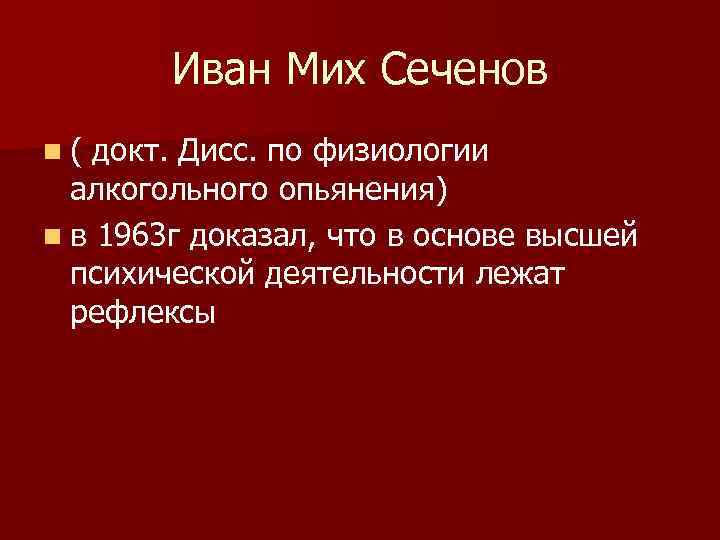 Иван Мих Сеченов

( докт. Дисс. по физиологии алкогольного опьянения)

в 1963г доказал, что в основе высшей психической деятельности лежат рефлексы